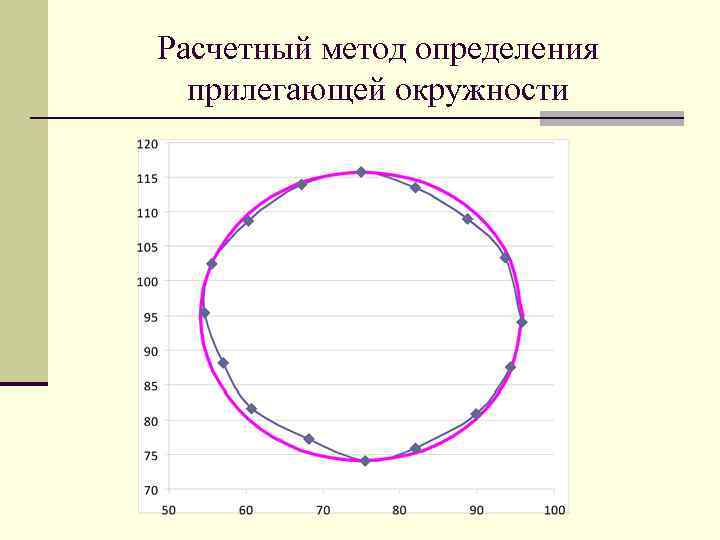 Расчетный метод определения прилегающей окружности

120
115
110
105
100
95
90
85
80
75
70

50 60 70 80 90 100